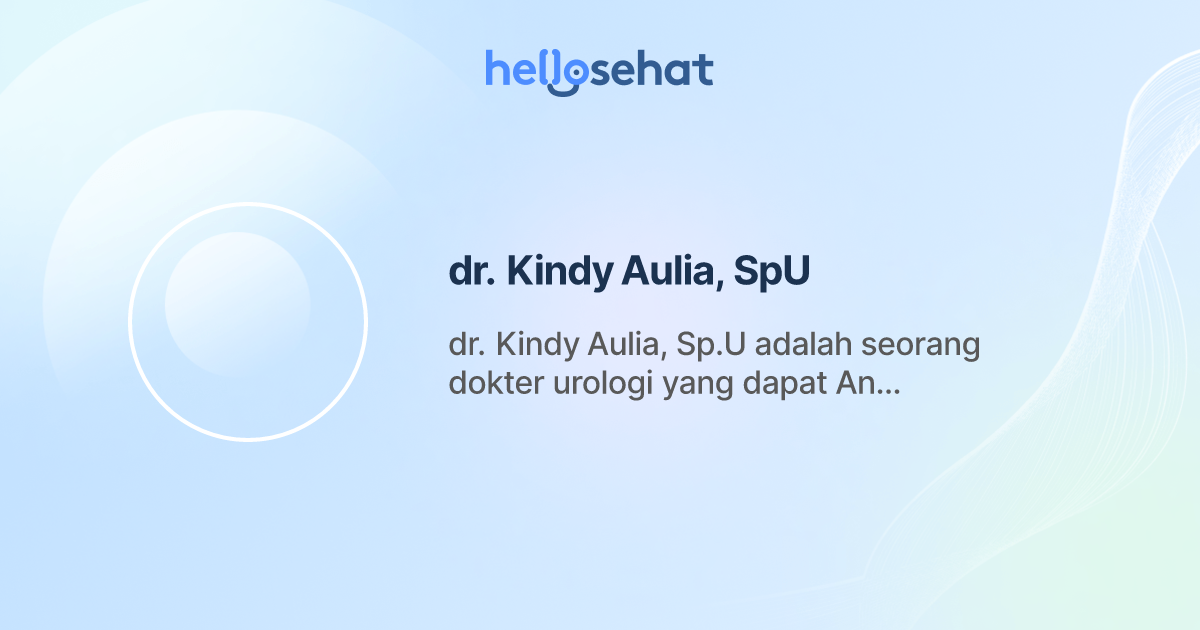 hellosehat

dr. Kindy Aulia, SpU

dr. Kindy Aulia, Sp.U adalah seorang dokter urologi yang dapat An...